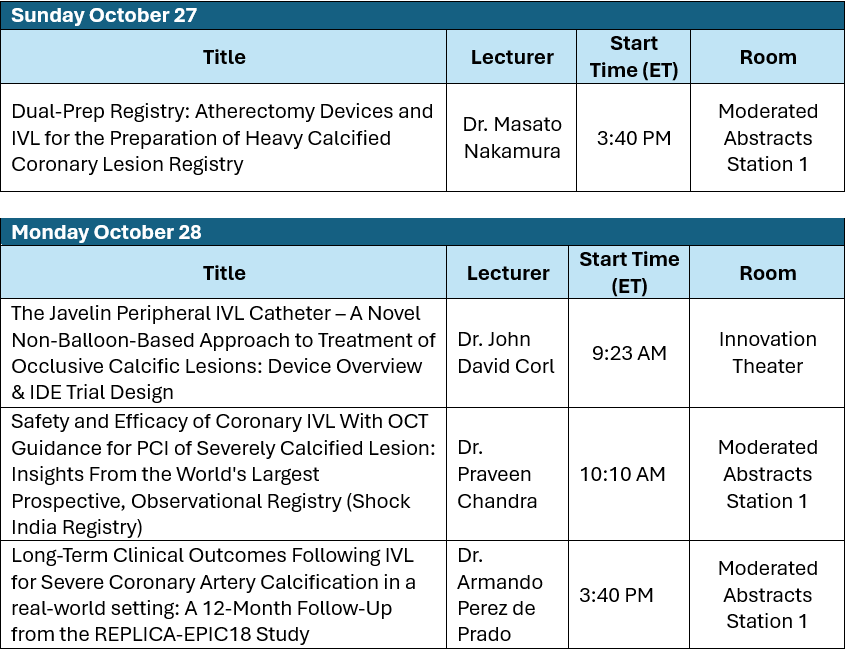 Sunday October 27

| Title | Lecturer | Start Time (ET) | Room |
|---|---|---|---|
| Dual-Prep Registry: Atherectomy Devices and IVL for the Preparation of Heavy Calcified Coronary Lesion Registry | Dr. Masato Nakamura | 3:40 PM | Moderated Abstracts Station 1 |

Monday October 28

| Title | Lecturer | Start Time (ET) | Room |
|---|---|---|---|
| The Javelin Peripheral IVL Catheter – A Novel Non-Balloon-Based Approach to Treatment of Occlusive Calcific Lesions: Device Overview & IDE Trial Design | Dr. John David Corl | 9:23 AM | Innovation Theater |
| Safety and Efficacy of Coronary IVL With OCT Guidance for PCI of Severely Calcified Lesion: Insights From the World's Largest Prospective, Observational Registry (Shock India Registry) | Dr. Praveen Chandra | 10:10 AM | Moderated Abstracts Station 1 |
| Long-Term Clinical Outcomes Following IVL for Severe Coronary Artery Calcification in a real-world setting: A 12-Month Follow-Up from the REPLICA-EPIC18 Study | Dr. Armando Perez de Prado | 3:40 PM | Moderated Abstracts Station 1 |